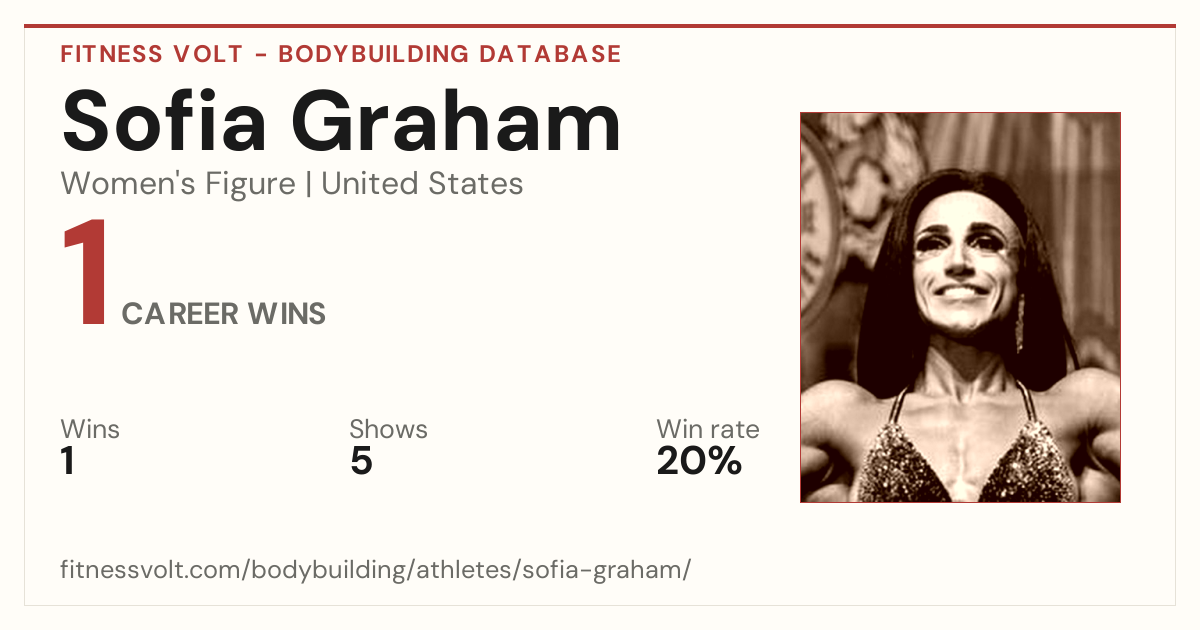 FITNESS VOLT - BODYBUILDING DATABASE

Sofia Graham

Women's Figure | United States

1 CAREER WINS

Wins
1

Shows
5

Win rate
20%

fitnessvolt.com/bodybuilding/athletes/sofia-graham/